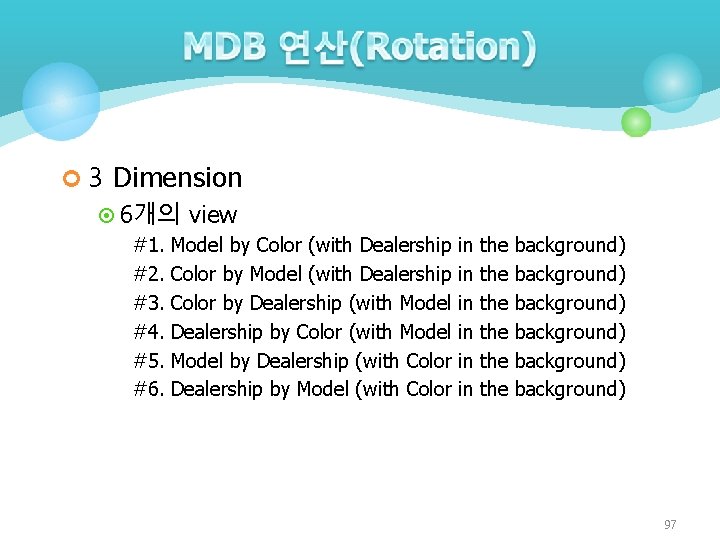 MDB 연산(Rotation)

3 Dimension

6개의 view

#1. Model by Color (with Dealership in the background)
#2. Color by Model (with Dealership in the background)
#3. Color by Dealership (with Model in the background)
#4. Dealership by Color (with Model in the background)
#5. Model by Dealership (with Color in the background)
#6. Dealership by Model (with Color in the background)

97